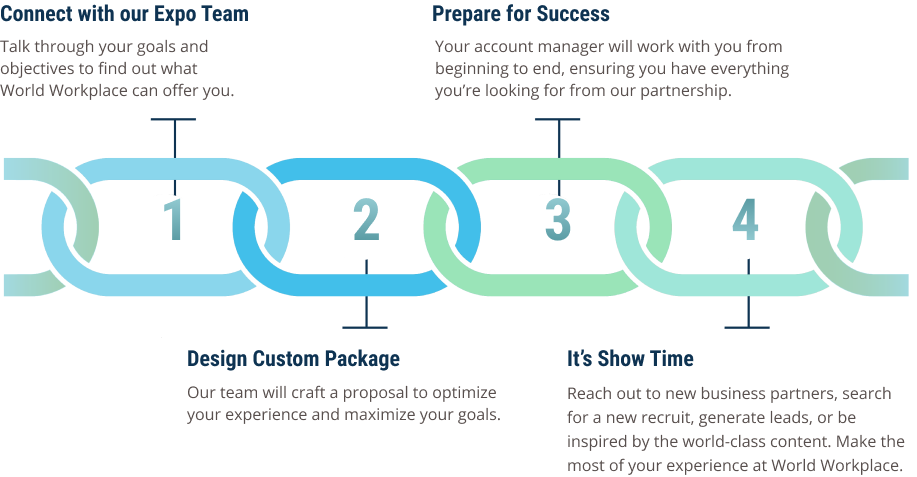 Connect with our Expo Team

Talk through your goals and objectives to find out what World Workplace can offer you.

Prepare for Success

Your account manager will work with you from beginning to end, ensuring you have everything you're looking for from our partnership.

1

2

3

4

Design Custom Package

Our team will craft a proposal to optimize your experience and maximize your goals.

It's Show Time

Reach out to new business partners, search for a new recruit, generate leads, or be inspired by the world-class content. Make the most of your experience at World Workplace.